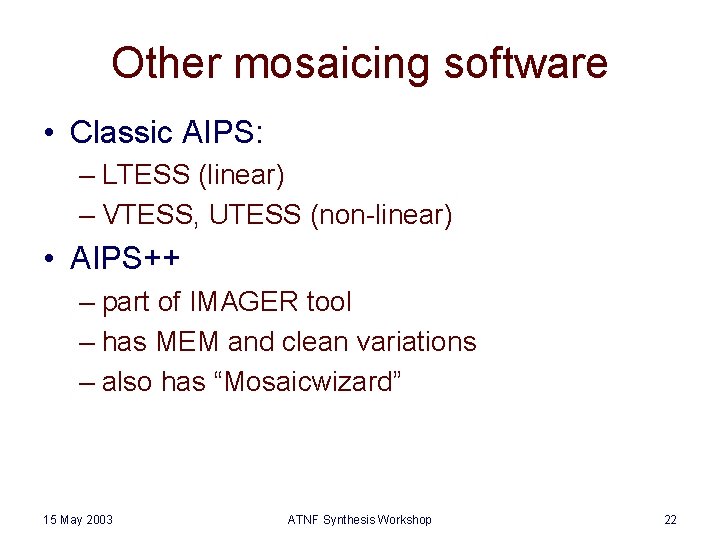 Other mosaicing software

• Classic AIPS:
– LTESS (linear)
– VTESS, UTESS (non-linear)

• AIPS++
– part of IMAGER tool
– has MEM and clean variations
– also has “Mosaicwizard”

15 May 2003 ATNF Synthesis Workshop 22